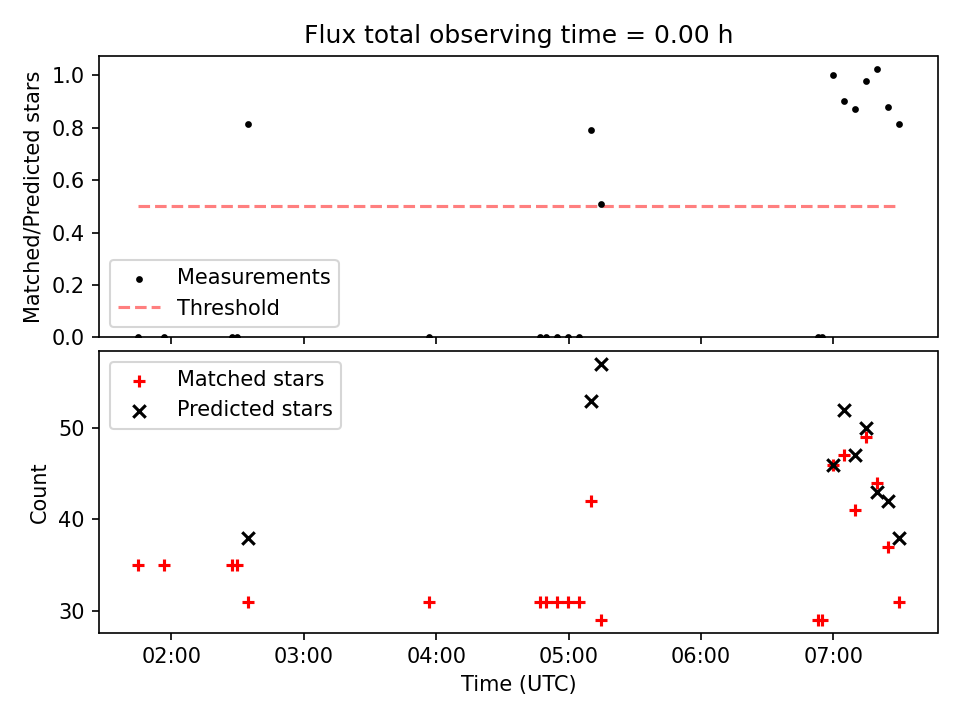 Flux total observing time = 0.00 h

Matched/Predicted stars

1.0
0.8
0.6
0.4
0.2
0.0

Measurements
Threshold

Matched stars
Predicted stars

Count

50
40
30

02:00
03:00
04:00
05:00
06:00
07:00

Time (UTC)